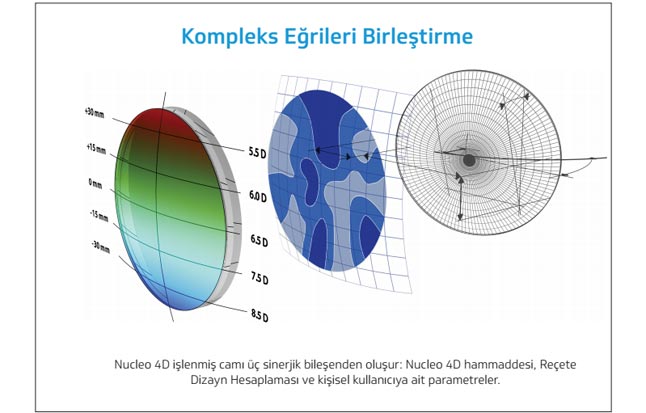 Kompleks Eğrileri Birleştirme

+30 mm
+15 mm
0 mm
-15 mm
-30 mm

5.5 D
6.0 D
6.5 D
7.5 D
8.5 D

Nucleo 4D işlenmiş camı üç sinerjik bileşenden oluşur: Nucleo 4D hammaddesi, Reçete Dizayn Hesaplaması ve kişisel kullanıcıya ait parametreler.